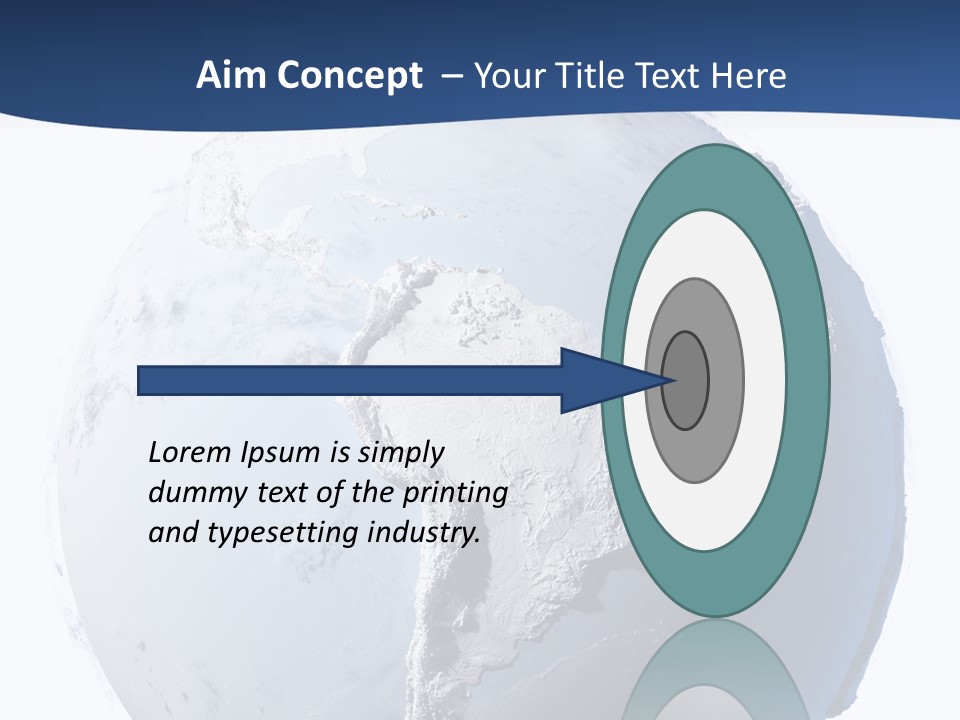 Aim Concept – Your Title Text Here

Lorem Ipsum is simply dummy text of the printing and typesetting industry.